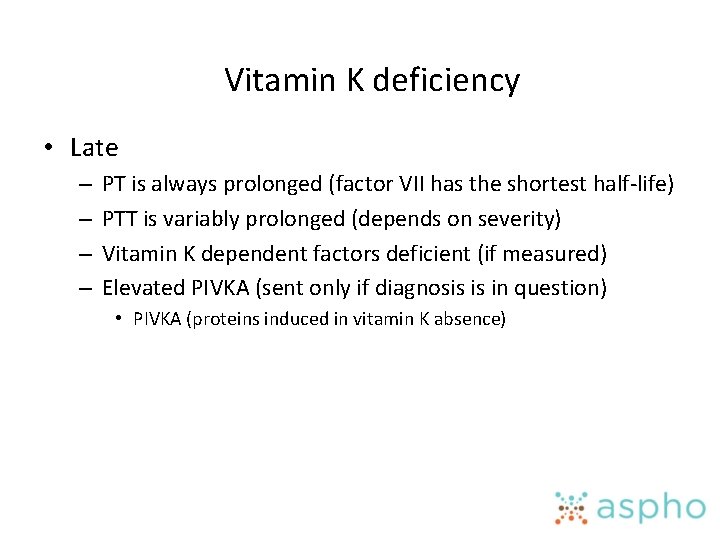 Vitamin K deficiency

• Late
– PT is always prolonged (factor VII has the shortest half-life)
– PTT is variably prolonged (depends on severity)
– Vitamin K dependent factors deficient (if measured)
– Elevated PIVKA (sent only if diagnosis is in question)
• PIVKA (proteins induced in vitamin K absence)

aspho